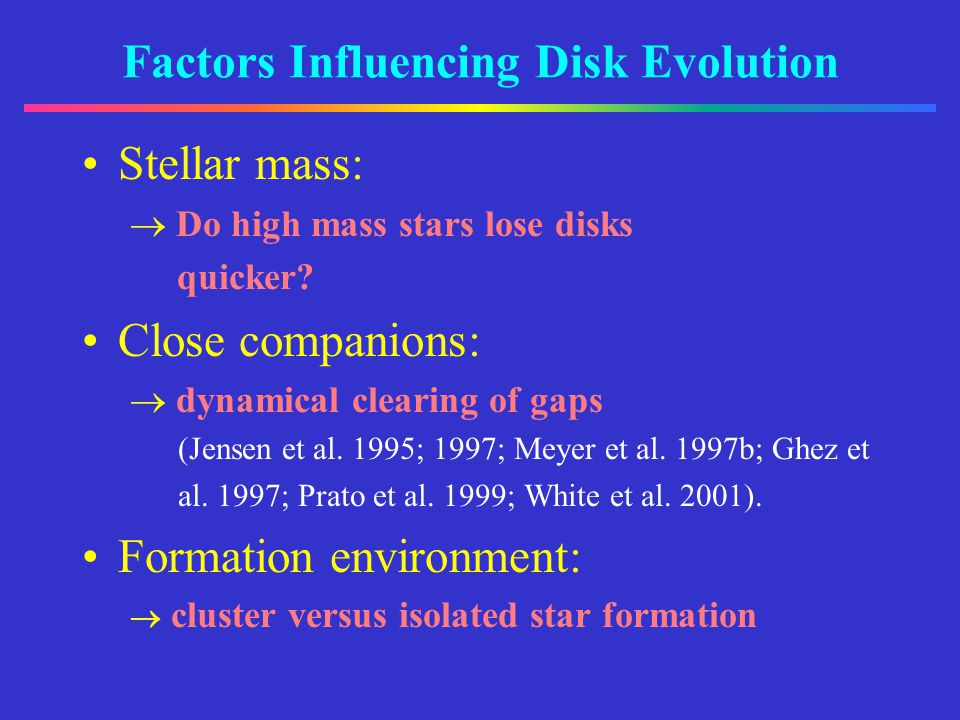 Factors Influencing Disk Evolution

• Stellar mass:

→ Do high mass stars lose disks quicker?

• Close companions:

→ dynamical clearing of gaps (Jensen et al. 1995; 1997; Meyer et al. 1997b; Ghez et al. 1997; Prato et al. 1999; White et al. 2001).

• Formation environment:

→ cluster versus isolated star formation